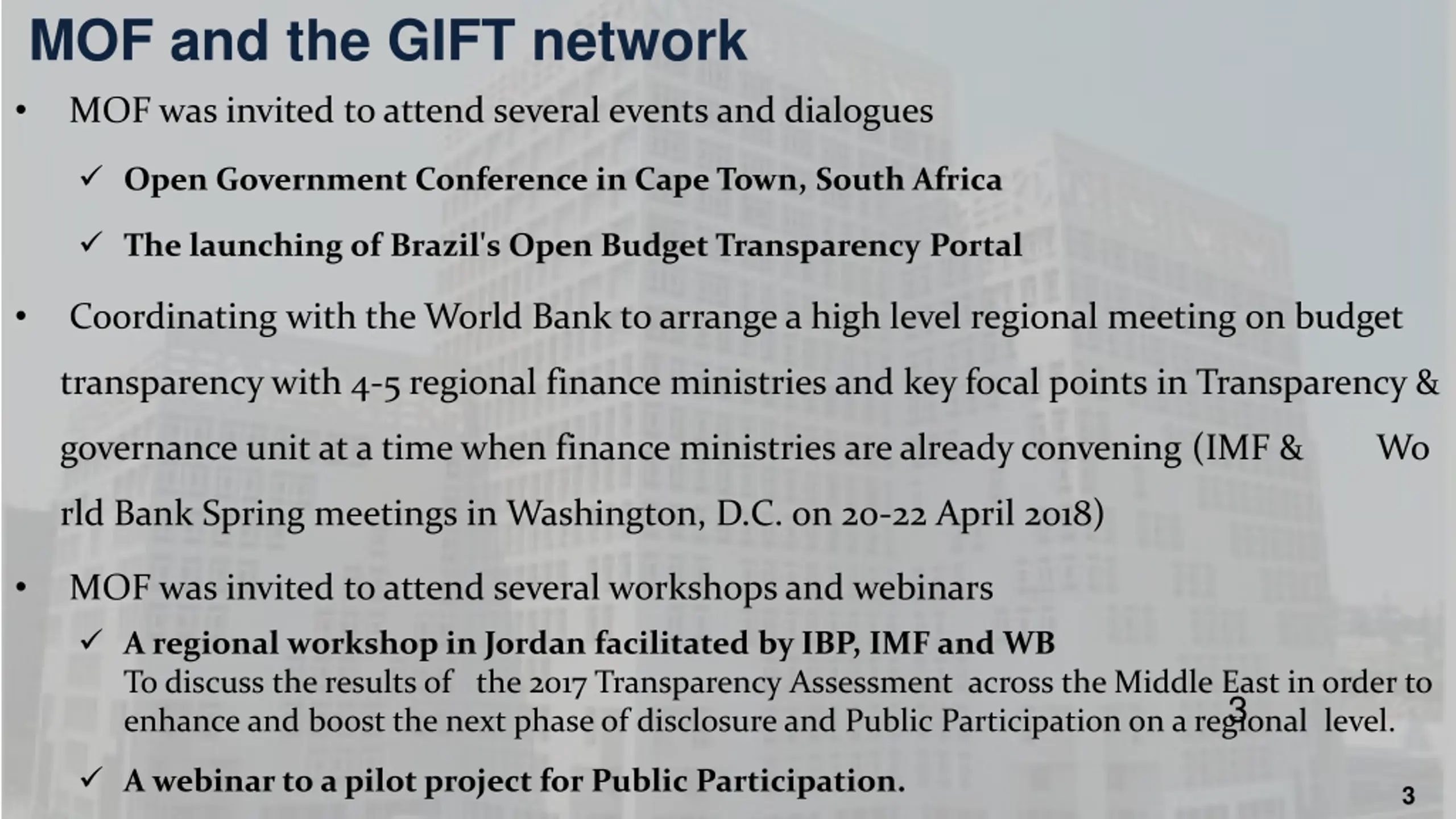 MOF and the GIFT network

• MOF was invited to attend several events and dialogues

✓ Open Government Conference in Cape Town, South Africa

✓ The launching of Brazil's Open Budget Transparency Portal

• Coordinating with the World Bank to arrange a high level regional meeting on budget transparency with 4-5 regional finance ministries and key focal points in Transparency & governance unit at a time when finance ministries are already convening (IMF & Wo rld Bank Spring meetings in Washington, D.C. on 20-22 April 2018)

• MOF was invited to attend several workshops and webinars

✓ A regional workshop in Jordan facilitated by IBP, IMF and WB
To discuss the results of the 2017 Transparency Assessment across the Middle East in order to enhance and boost the next phase of disclosure and Public Participation on a regional level.

3

✓ A webinar to a pilot project for Public Participation.

3